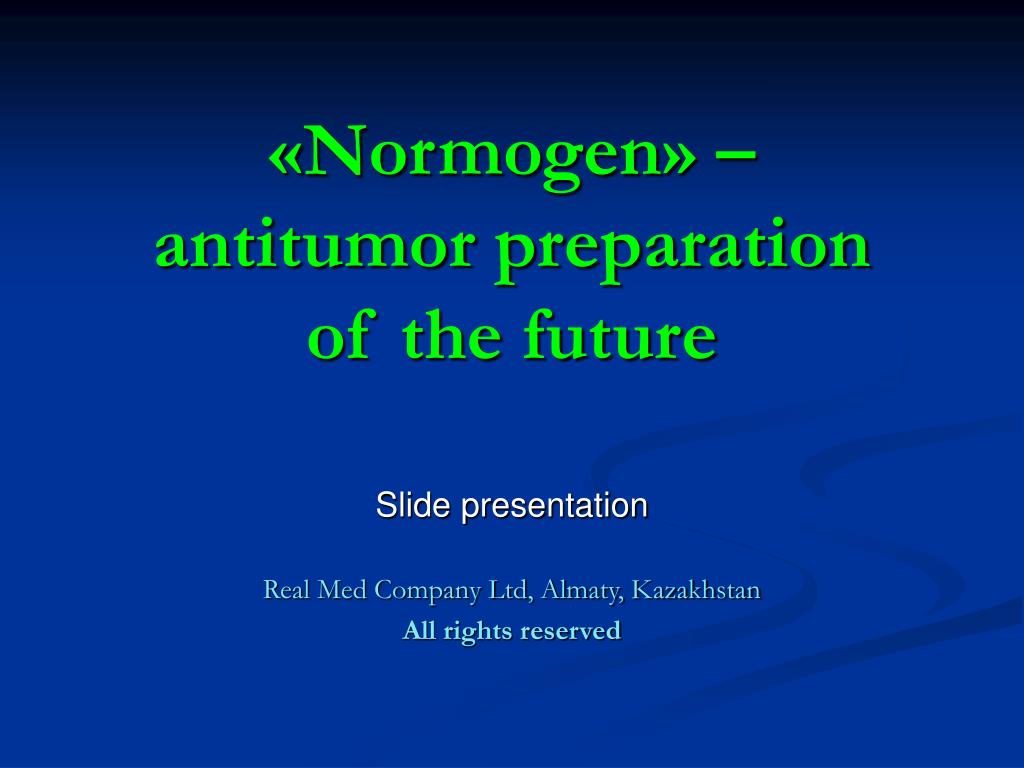 «Normogen» – antitumor preparation of the future

Slide presentation

Real Med Company Ltd, Almaty, Kazakhstan
All rights reserved